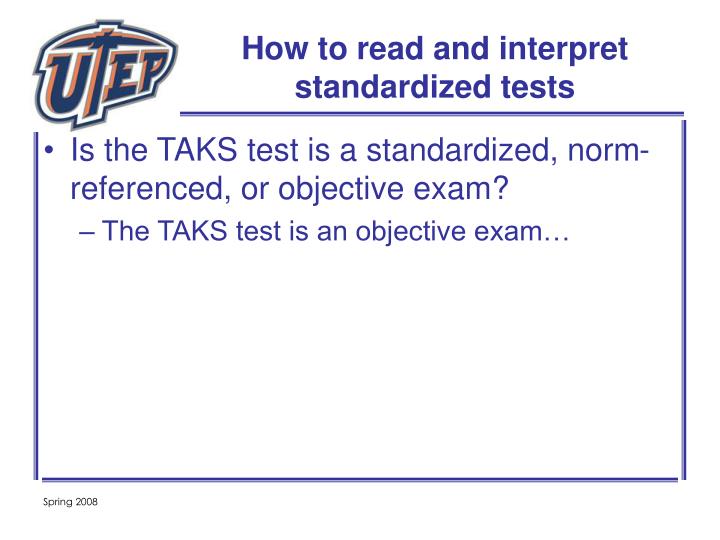 UTEP

How to read and interpret standardized tests

• Is the TAKS test is a standardized, norm-referenced, or objective exam?

– The TAKS test is an objective exam…

Spring 2008